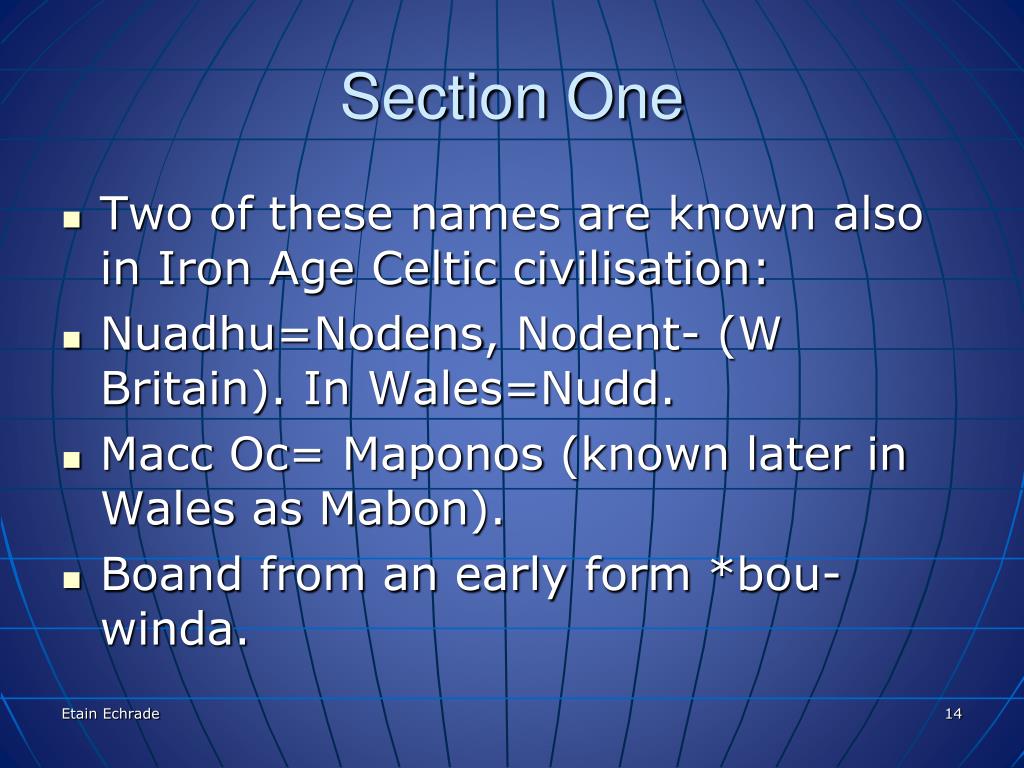 Section One

- Two of these names are known also in Iron Age Celtic civilisation:
- Nuadhu=Nodens, Nodent- (W Britain). In Wales=Nudd.
- Macc Oc= Maponos (known later in Wales as Mabon).
- Boand from an early form *bou-winda.

Etain Echrade

14